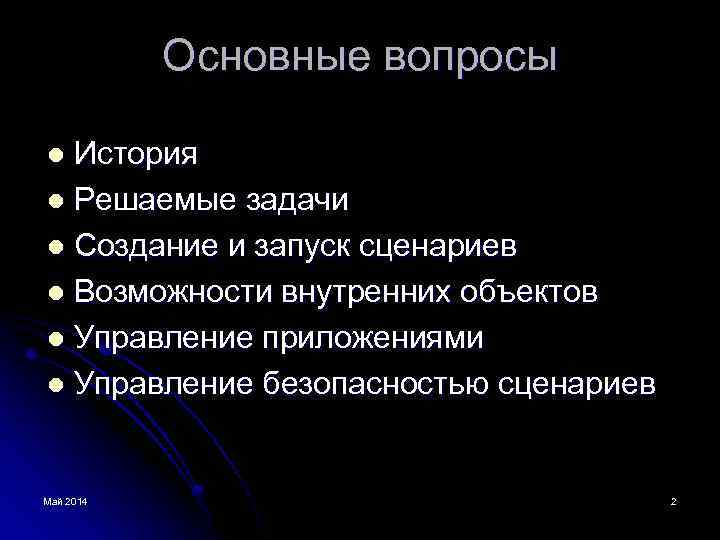 Основные вопросы

- История
- Решаемые задачи
- Создание и запуск сценариев
- Возможности внутренних объектов
- Управление приложениями
- Управление безопасностью сценариев

Май 2014

2